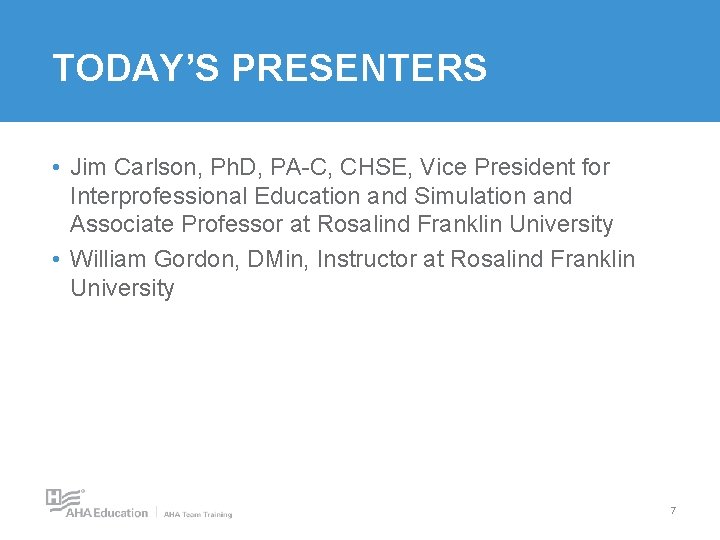 TODAY'S PRESENTERS

• Jim Carlson, PhD, PA-C, CHSE, Vice President for Interprofessional Education and Simulation and Associate Professor at Rosalind Franklin University

• William Gordon, DMin, Instructor at Rosalind Franklin University

AHA Education | AHA Team Training

7